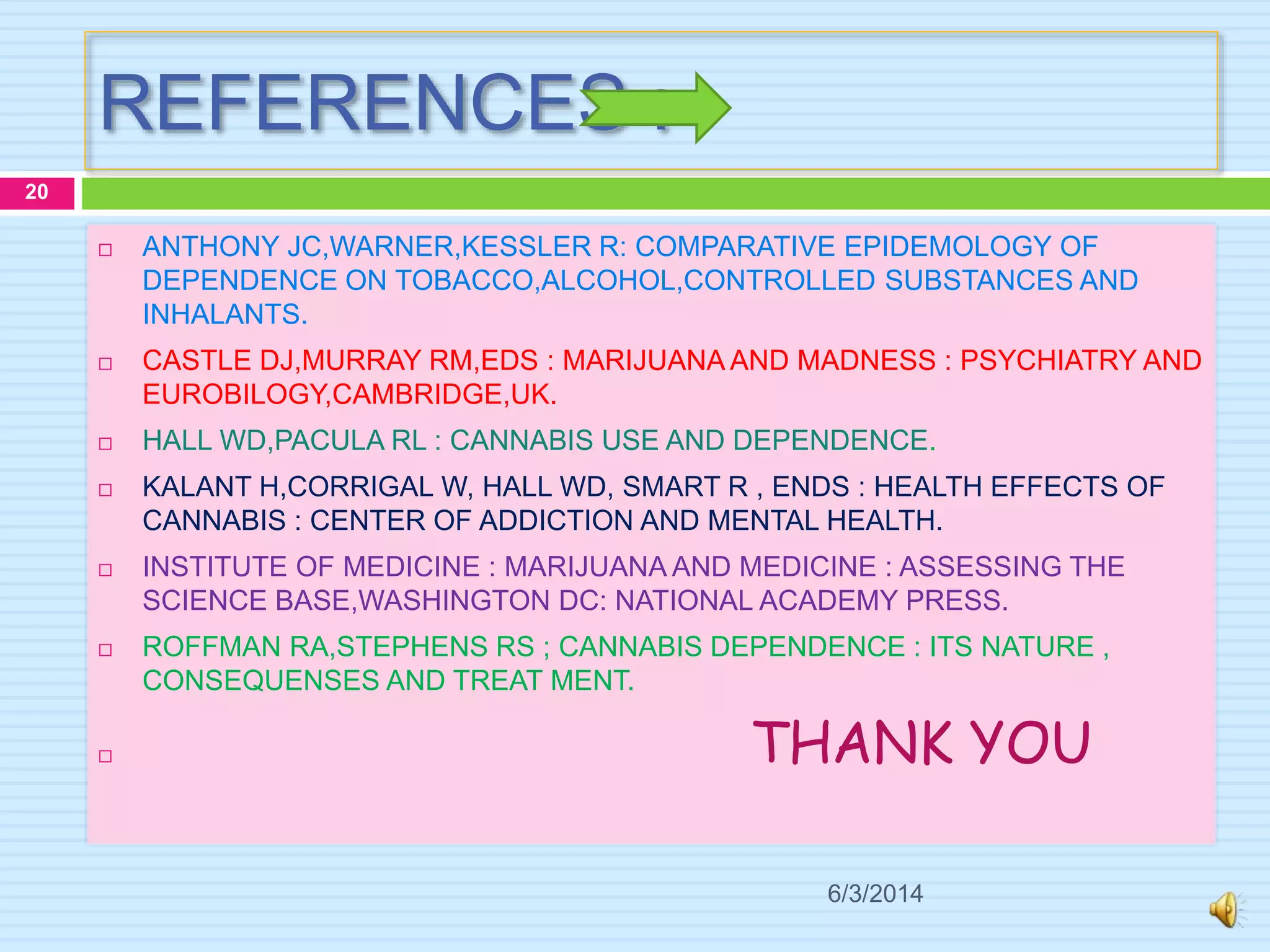 REFERENCES :

20

ANTHONY JC,WARNER,KESSLER R: COMPARATIVE EPIDEMOLOGY OF DEPENDENCE ON TOBACCO,ALCOHOL,CONTROLLED SUBSTANCES AND INHALANTS.

CASTLE DJ,MURRAY RM,EDS : MARIJUANA AND MADNESS : PSYCHIATRY AND EUROBILOGY,CAMBRIDGE,UK.

HALL WD,PACULA RL : CANNABIS USE AND DEPENDENCE.

KALANT H,CORRIGAL W, HALL WD, SMART R , ENDS : HEALTH EFFECTS OF CANNABIS : CENTER OF ADDICTION AND MENTAL HEALTH.

INSTITUTE OF MEDICINE : MARIJUANA AND MEDICINE : ASSESSING THE SCIENCE BASE,WASHINGTON DC: NATIONAL ACADEMY PRESS.

ROFFMAN RA,STEPHENS RS ; CANNABIS DEPENDENCE : ITS NATURE , CONSEQUENSES AND TREAT MENT.

THANK YOU

6/3/2014